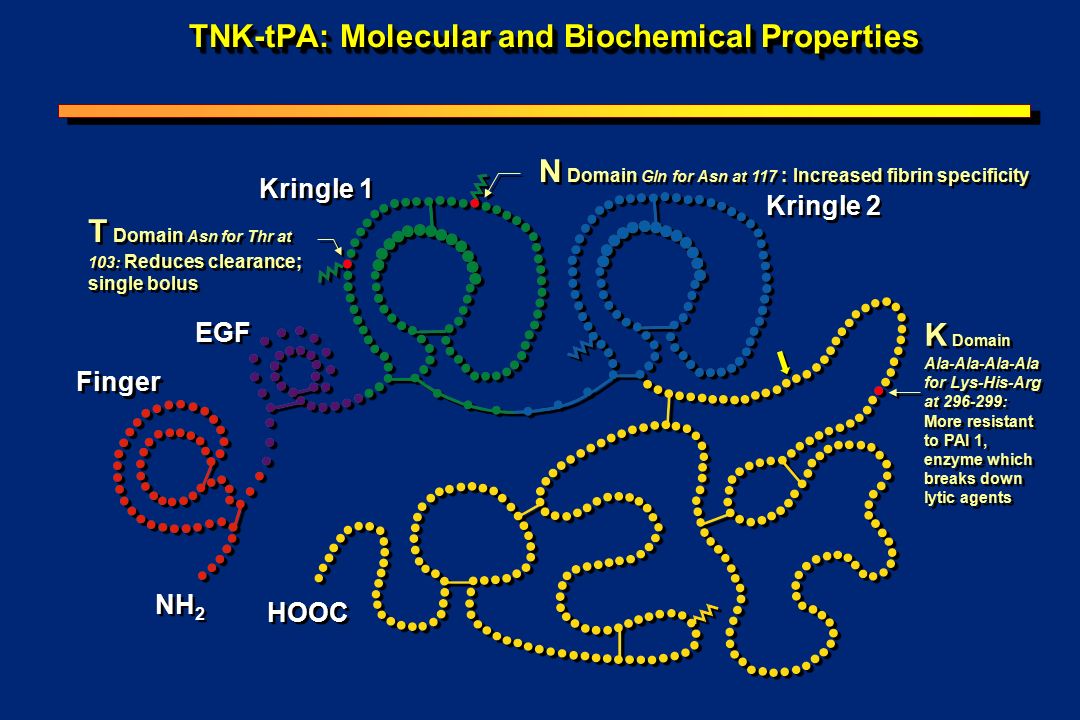 TNK-tPA: Molecular and Biochemical Properties

N Domain Gln for Asn at 117 : Increased fibrin specificity

Kringle 1

Kringle 2

T Domain Asn for Thr at 103: Reduces clearance; single bolus

EGF

Finger

K Domain Ala-Ala-Ala-Ala for Lys-His-Arg at 296-299: More resistant to PAI 1, enzyme which breaks down lytic agents

$NH_2$

HOOC